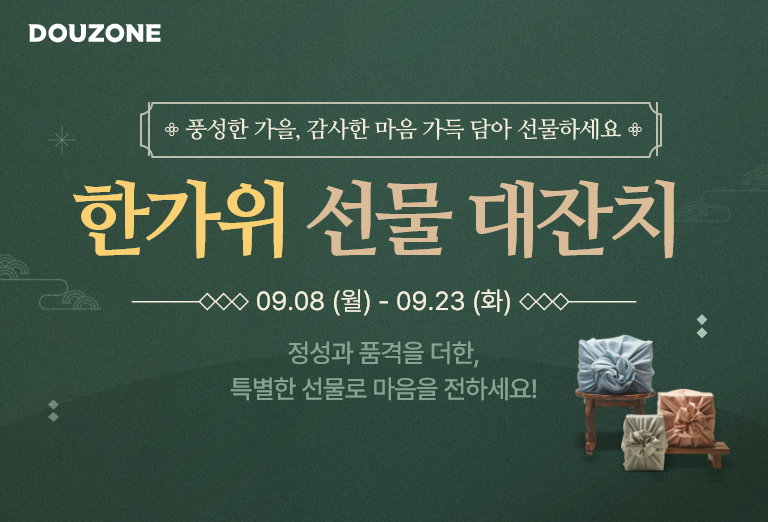 DOUZONE

풍성한 가을, 감사한 마음 가득 담아 선물하세요

한가위 선물 대잔치

09.08 (월) - 09.23 (화)

정성과 품격을 더한,
특별한 선물로 마음을 전하세요!